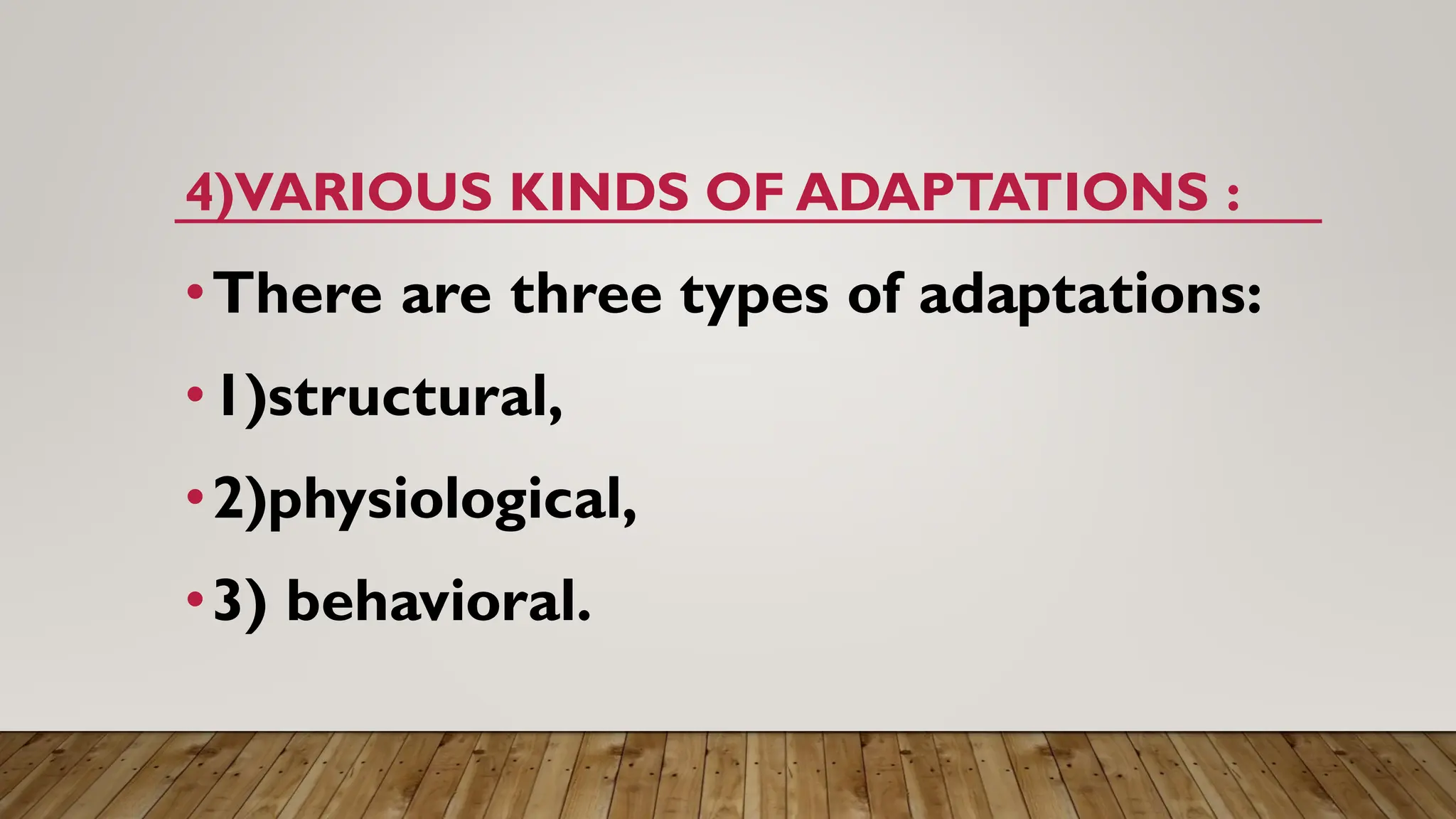 4)VARIOUS KINDS OF ADAPTATIONS :

• There are three types of adaptations:

• 1)structural,

• 2)physiological,

• 3) behavioral.